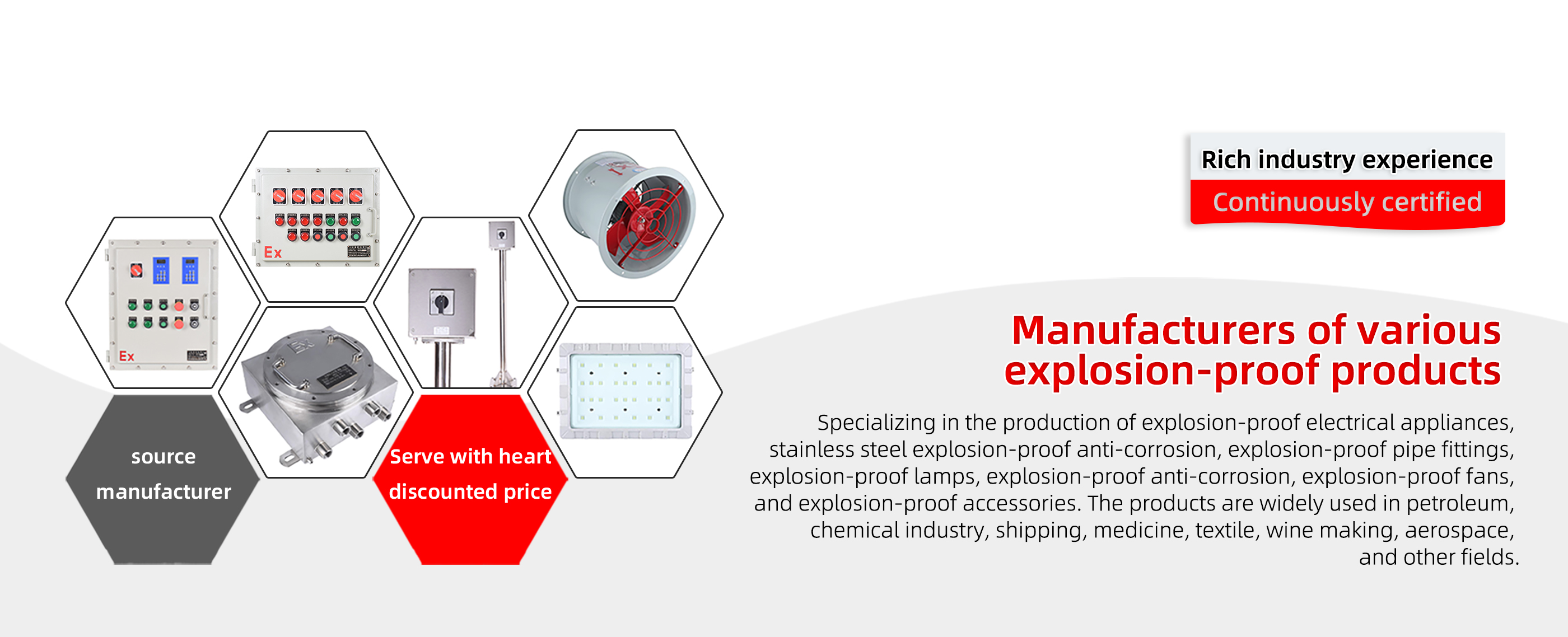 Ex

Ex

source manufacturer

Serve with heart discounted price

Rich industry experience

Continuously certified

Manufacturers of various explosion-proof products

Specializing in the production of explosion-proof electrical appliances, stainless steel explosion-proof anti-corrosion, explosion-proof pipe fittings, explosion-proof lamps, explosion-proof anti-corrosion, explosion-proof fans, and explosion-proof accessories. The products are widely used in petroleum, chemical industry, shipping, medicine, textile, wine making, aerospace, and other fields.